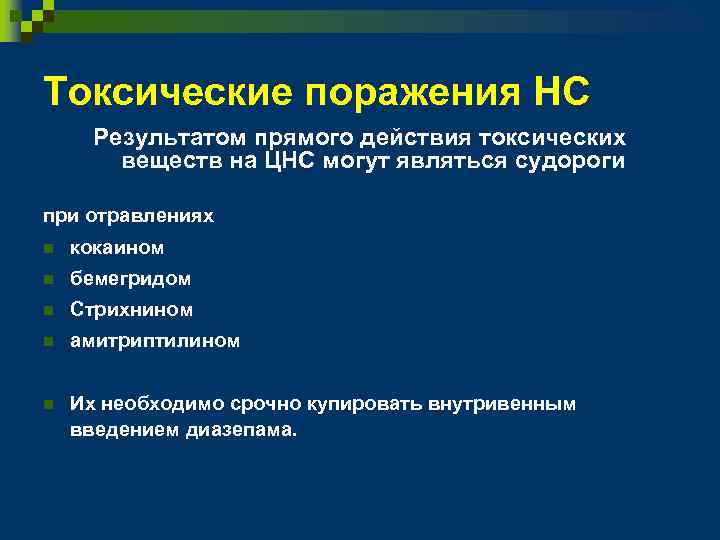 Токсические поражения НС

Результатом прямого действия токсических веществ на ЦНС могут являться судороги

при отравлениях

кокаином

бемегридом

Стрихнином

амитриптилином

Их необходимо срочно купировать внутривенным введением диазепама.